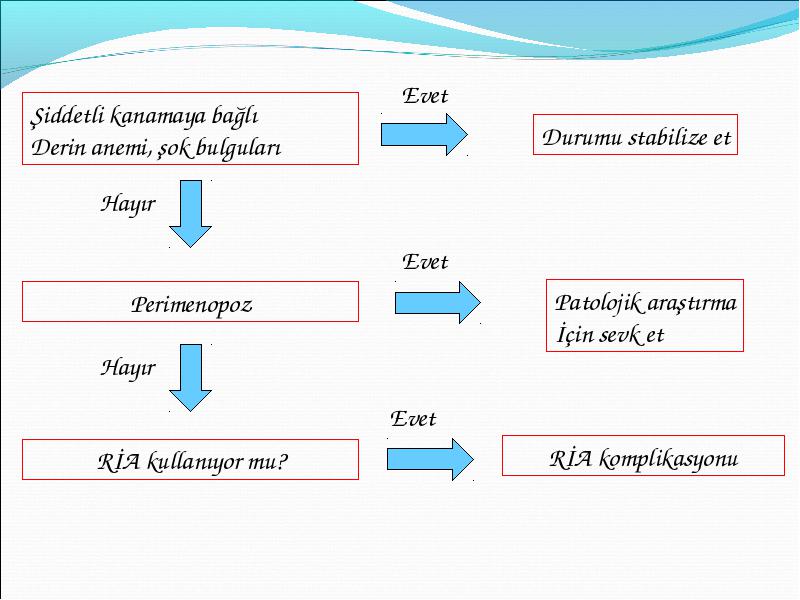 Şiddetli kanamaya bağlı
Derin anemi, şok bulguları

Evet

Durumu stabilize et

Hayır

Perimenopoz

Evet

Patolojik araştırma
İçin sevk et

Hayır

RİA kullanıyor mu?

Evet

RİA komplikasyonu